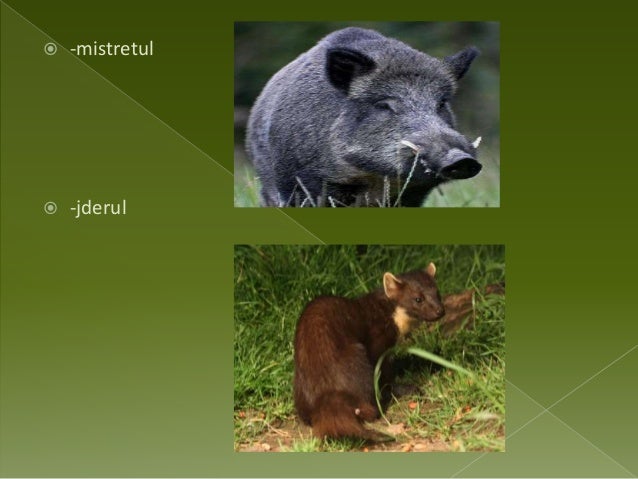 -mistretul

-jderul